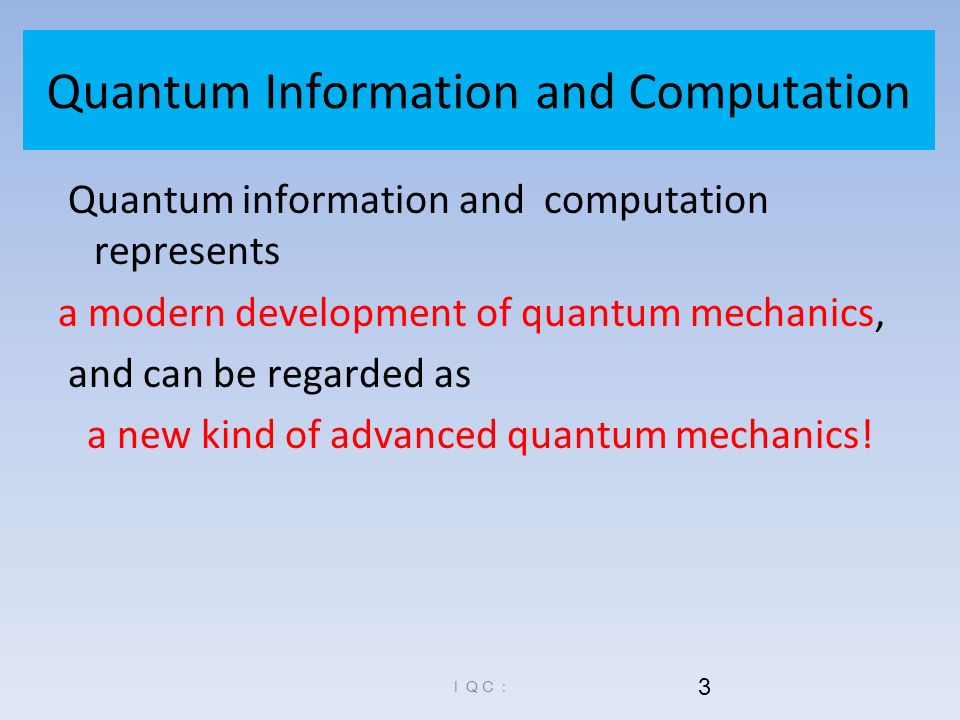 Quantum Information and Computation

Quantum information and computation represents

a modern development of quantum mechanics,

and can be regarded as

a new kind of advanced quantum mechanics!

I Q C :

3